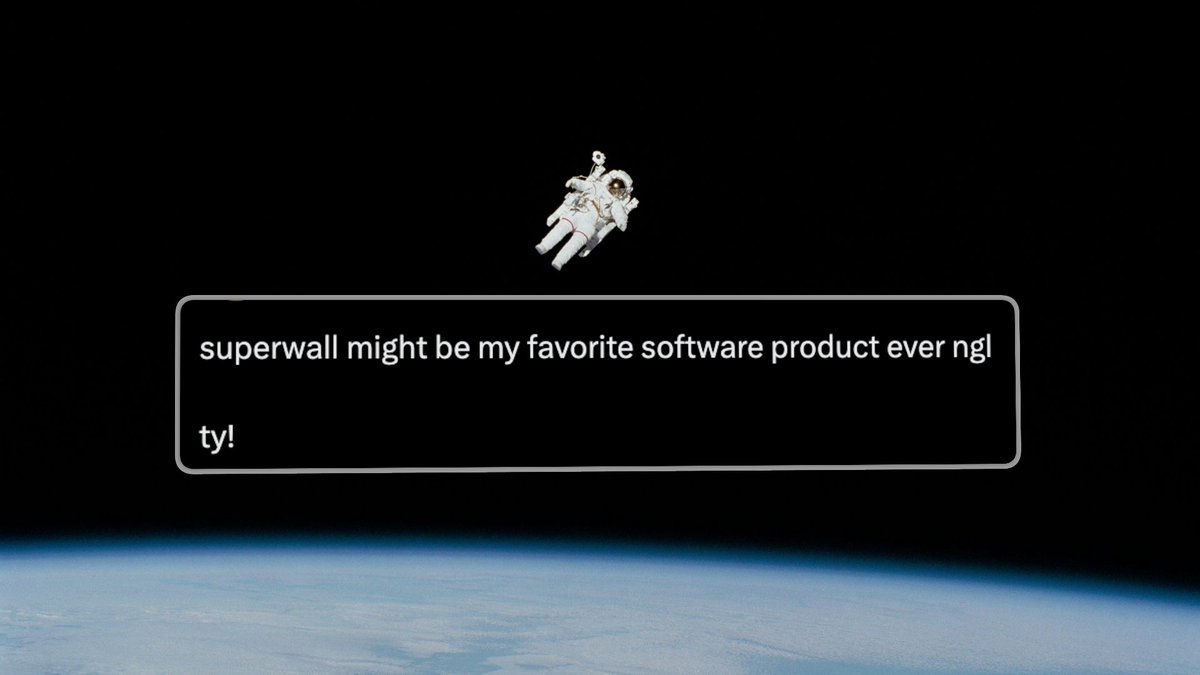 superwall might be my favorite software product ever ngl

ty!